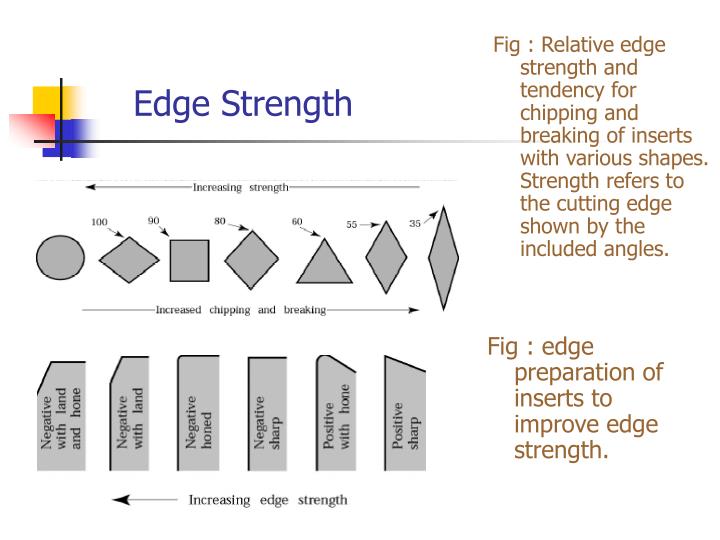 Edge Strength

Fig : Relative edge strength and tendency for chipping and breaking of inserts with various shapes. Strength refers to the cutting edge shown by the included angles.

Increasing strength

100 90 80 60 55 35

Increased chipping and breaking

Negative with land and hone

Negative with land

Negative honed

Negative sharp

Positive with hone

Positive sharp

Increasing edge strength

Fig : edge preparation of inserts to improve edge strength.